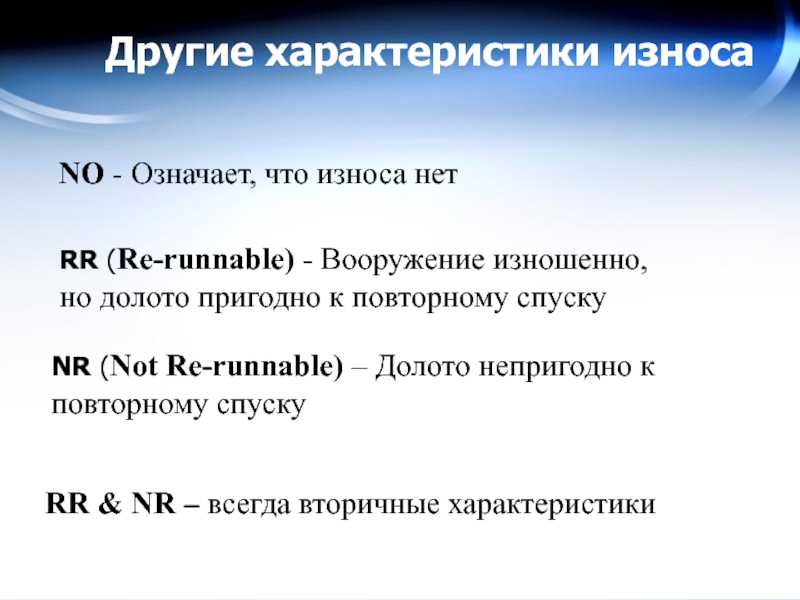 Другие характеристики износа

NO - Означает, что износа нет

RR (Re-runnable) - Вооружение изношенно, но долото пригодно к повторному спуску

NR (Not Re-runnable) – Долото непригодно к повторному спуску

RR & NR – всегда вторичные характеристики